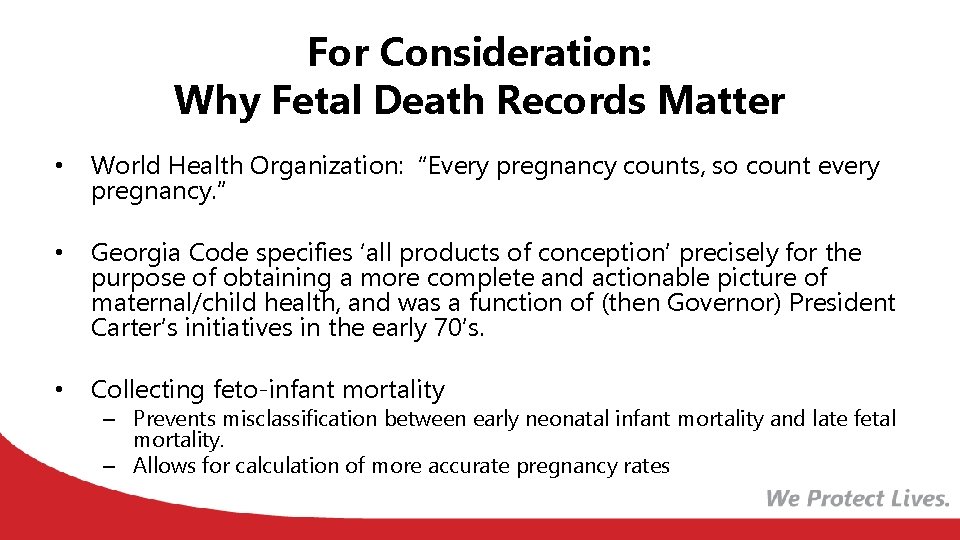 For Consideration:
Why Fetal Death Records Matter

• World Health Organization: “Every pregnancy counts, so count every pregnancy.”

• Georgia Code specifies ‘all products of conception’ precisely for the purpose of obtaining a more complete and actionable picture of maternal/child health, and was a function of (then Governor) President Carter’s initiatives in the early 70’s.

• Collecting feto-infant mortality
– Prevents misclassification between early neonatal infant mortality and late fetal mortality.
– Allows for calculation of more accurate pregnancy rates

We Protect Lives.